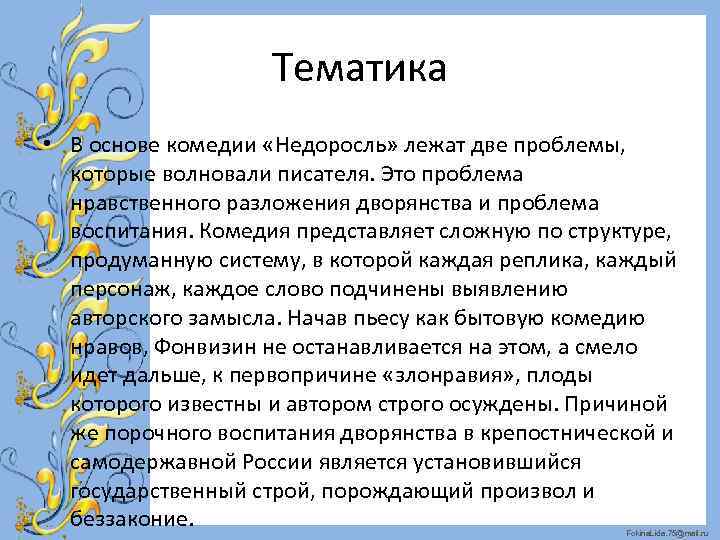 Тематика

• В основе комедии «Недоросль» лежат две проблемы, которые волновали писателя. Это проблема нравственного разложения дворянства и проблема воспитания. Комедия представляет сложную по структуре, продуманную систему, в которой каждая реплика, каждый персонаж, каждое слово подчинены выявлению авторского замысла. Начав пьесу как бытовую комедию нравов, Фонвизин не останавливается на этом, а смело идет дальше, к первопричине «злонравия», плоды которого известны и автором строго осуждены. Причиной же порочного воспитания дворянства в крепостнической и самодержавной России является установившийся государственный строй, порождающий произвол и беззаконие.

FokinaLida.75@mail.ru